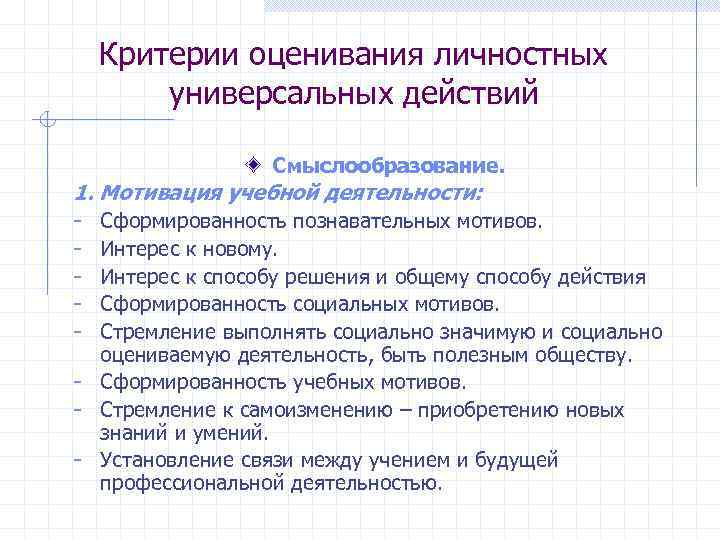 Критерии оценивания личностных универсальных действий

Смыслообразование.

1. Мотивация учебной деятельности:

- Сформированность познавательных мотивов.
- Интерес к новому.
- Интерес к способу решения и общему способу действия
- Сформированность социальных мотивов.
- Стремление выполнять социально значимую и социально оцениваемую деятельность, быть полезным обществу.
- Сформированность учебных мотивов.
- Стремление к самоизменению – приобретению новых знаний и умений.
- Установление связи между учением и будущей профессиональной деятельностью.